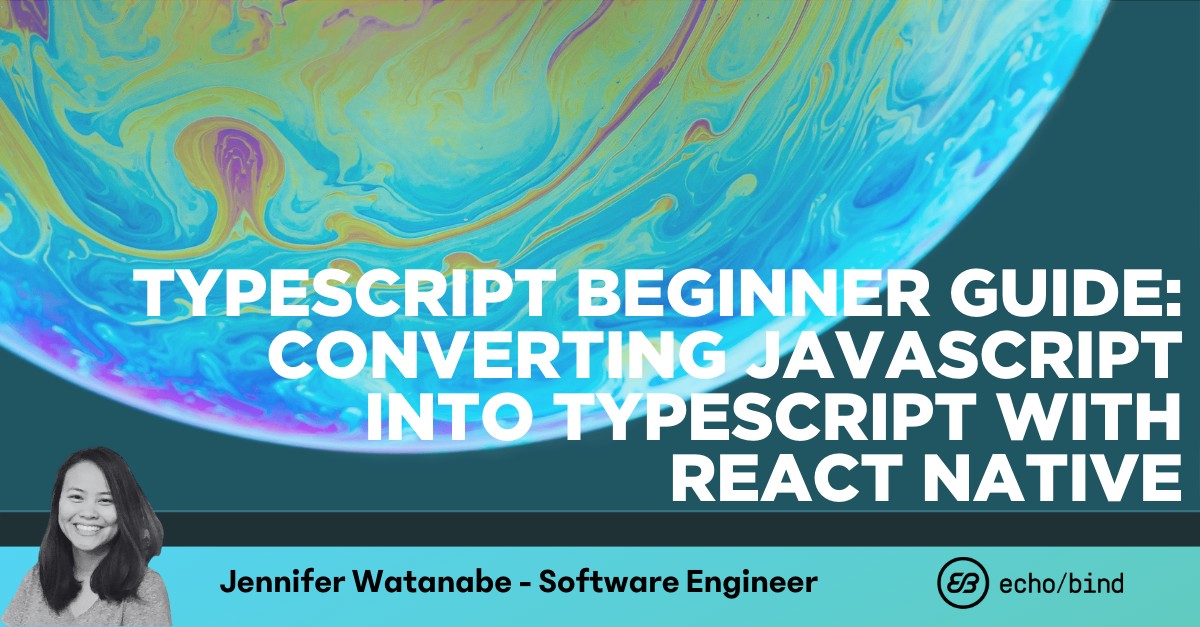 TYPESCRIPT BEGINNER GUIDE: CONVERTING JAVASCRIPT INTO TYPESCRIPT WITH REACT NATIVE

Jennifer Watanabe - Software Engineer

EB echo/bind